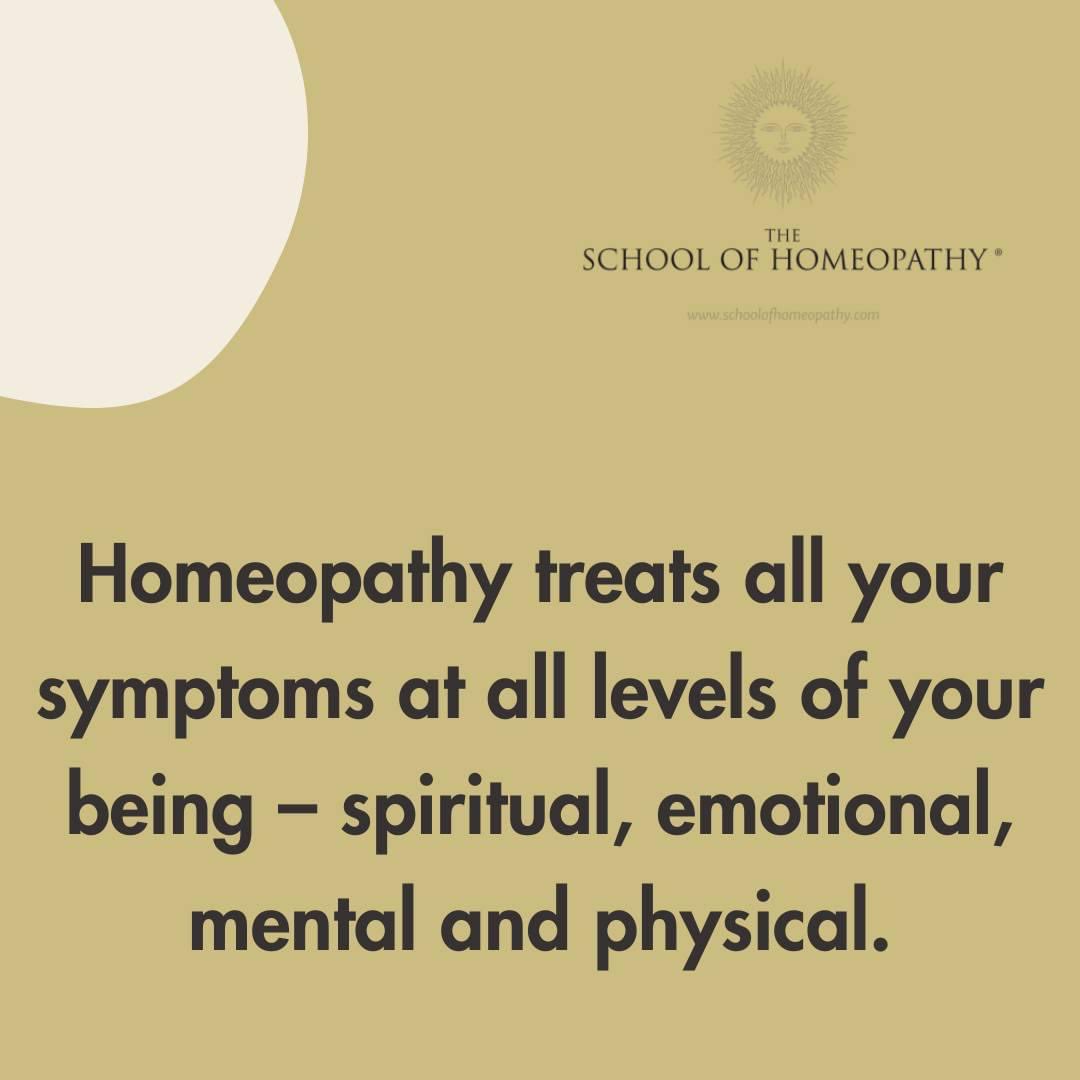 THE
SCHOOL OF HOMEOPATHY ®

www.schoolofhomeopathy.com

Homeopathy treats all your symptoms at all levels of your being – spiritual, emotional, mental and physical.